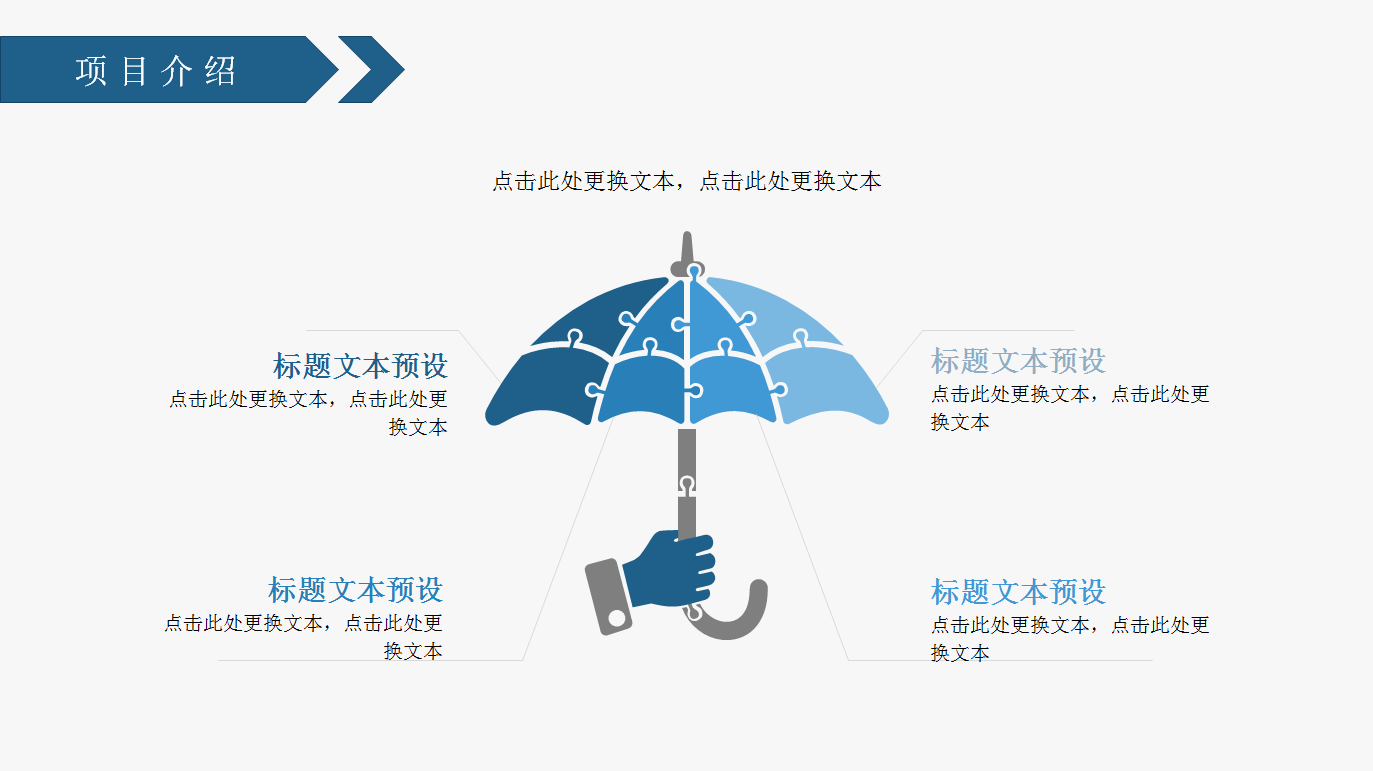 项目介绍

点击此处更换文本，点击此处更换文本

标题文本预设
点击此处更换文本，点击此处更换文本

标题文本预设
点击此处更换文本，点击此处更换文本

标题文本预设
点击此处更换文本，点击此处更换文本

标题文本预设
点击此处更换文本，点击此处更换文本